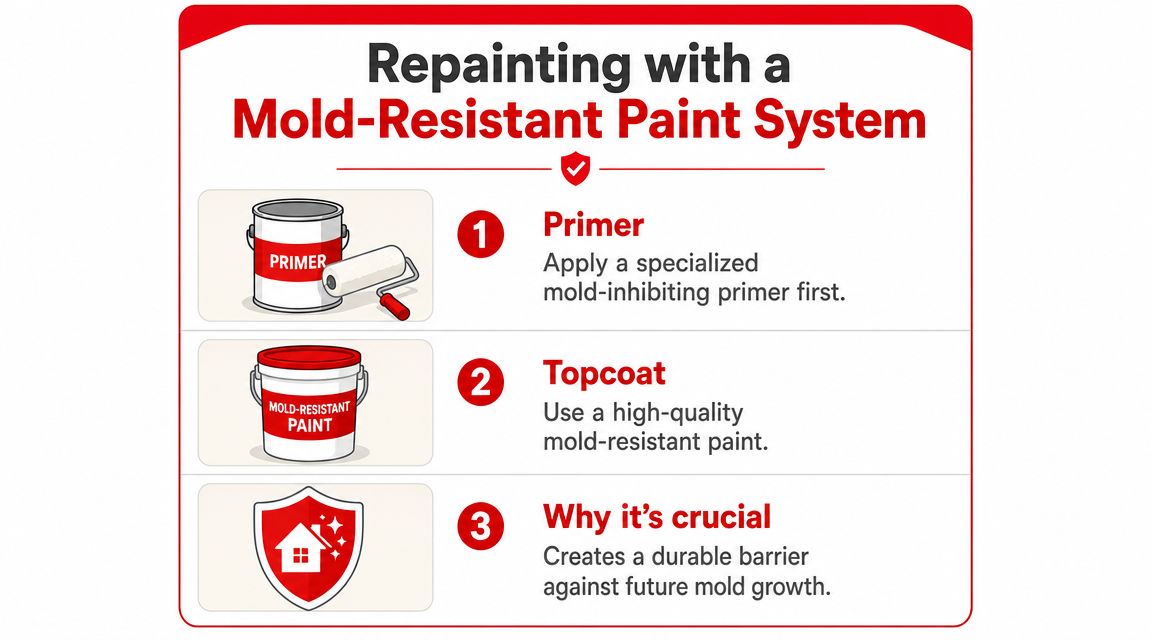 Repainting with a
Mold-Resistant Paint System

PRIMER

1 Primer
Apply a specialized mold-inhibiting primer first.

MOLD-RESISTANT PAINT

2 Topcoat
Use a high-quality mold-resistant paint.

3 Why it's crucial
Creates a durable barrier against future mold growth.